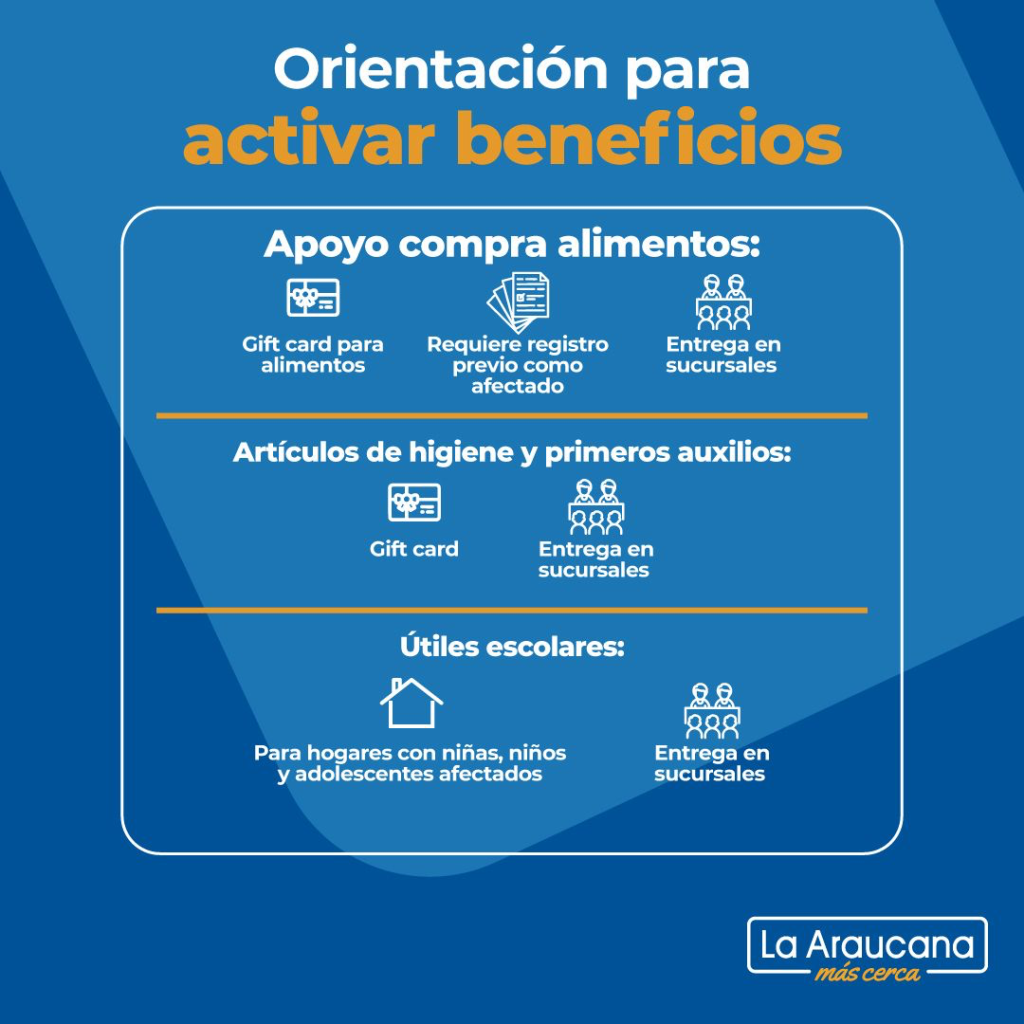 Orientación para
activar beneficios

Apoyo compra alimentos:

Gift card para alimentos

Requiere registro previo como afectado

Entrega en sucursales

Artículos de higiene y primeros auxilios:

Gift card

Entrega en sucursales

Útiles escolares:

Para hogares con niñas, niños y adolescentes afectados

Entrega en sucursales

La Araucana
más cerca